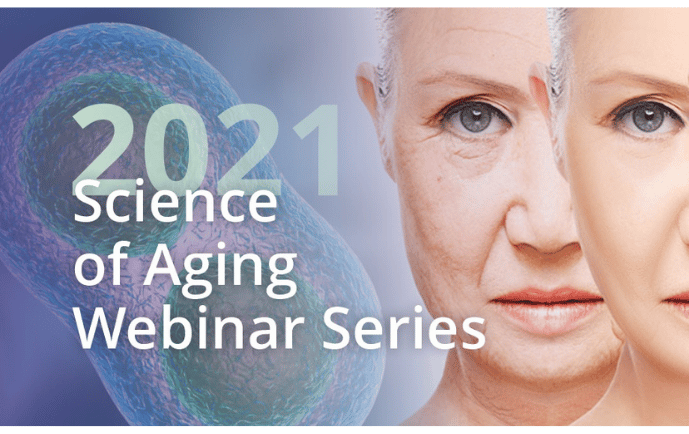 2021
Science of Aging Webinar Series